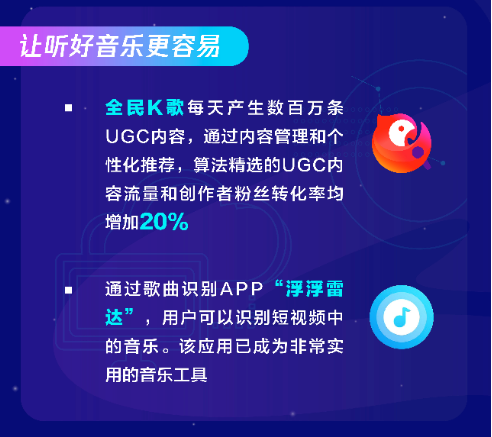 让听好音乐更容易

▪ 全民K歌每天产生数百万条UGC内容，通过内容管理和个性化推荐，算法精选的UGC内容流量和创作者粉丝转化率均增加20%

▪ 通过歌曲识别APP“浮浮雷达”，用户可以识别短视频中的音乐。该应用已成为非常实用的音乐工具